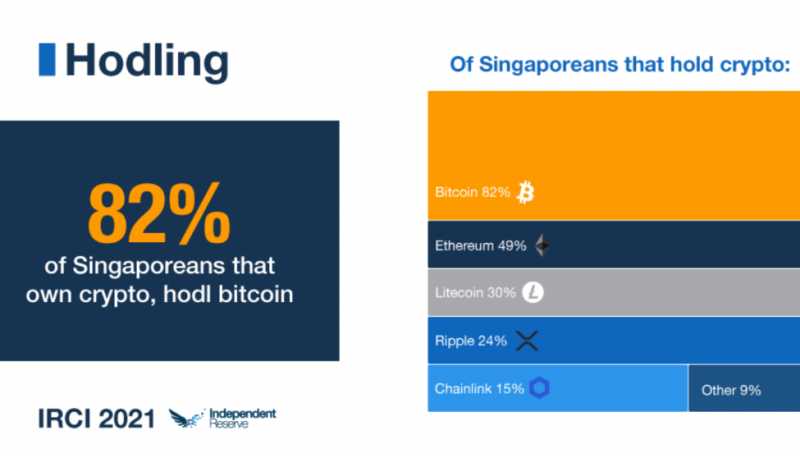 Hodling

82%
of Singaporeans that own crypto, hodl bitcoin

IRCI 2021 Independent Reserve

Of Singaporeans that hold crypto:

Bitcoin 82%

Ethereum 49%

Litecoin 30%

Ripple 24%

Chainlink 15%

Other 9%